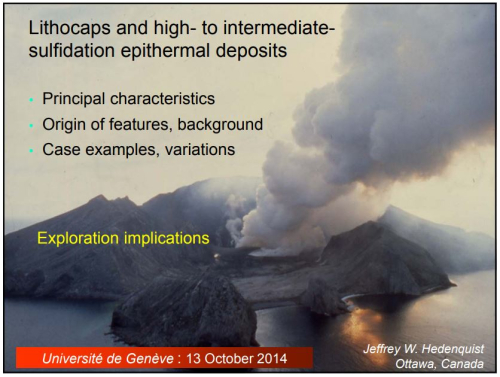 Lithocaps and high- to intermediate-sulfidation epithermal deposits

- Principal characteristics
- Origin of features, background
- Case examples, variations

Exploration implications

Université de Genève : 13 October 2014

Jeffrey W. Hedenquist
Ottawa, Canada